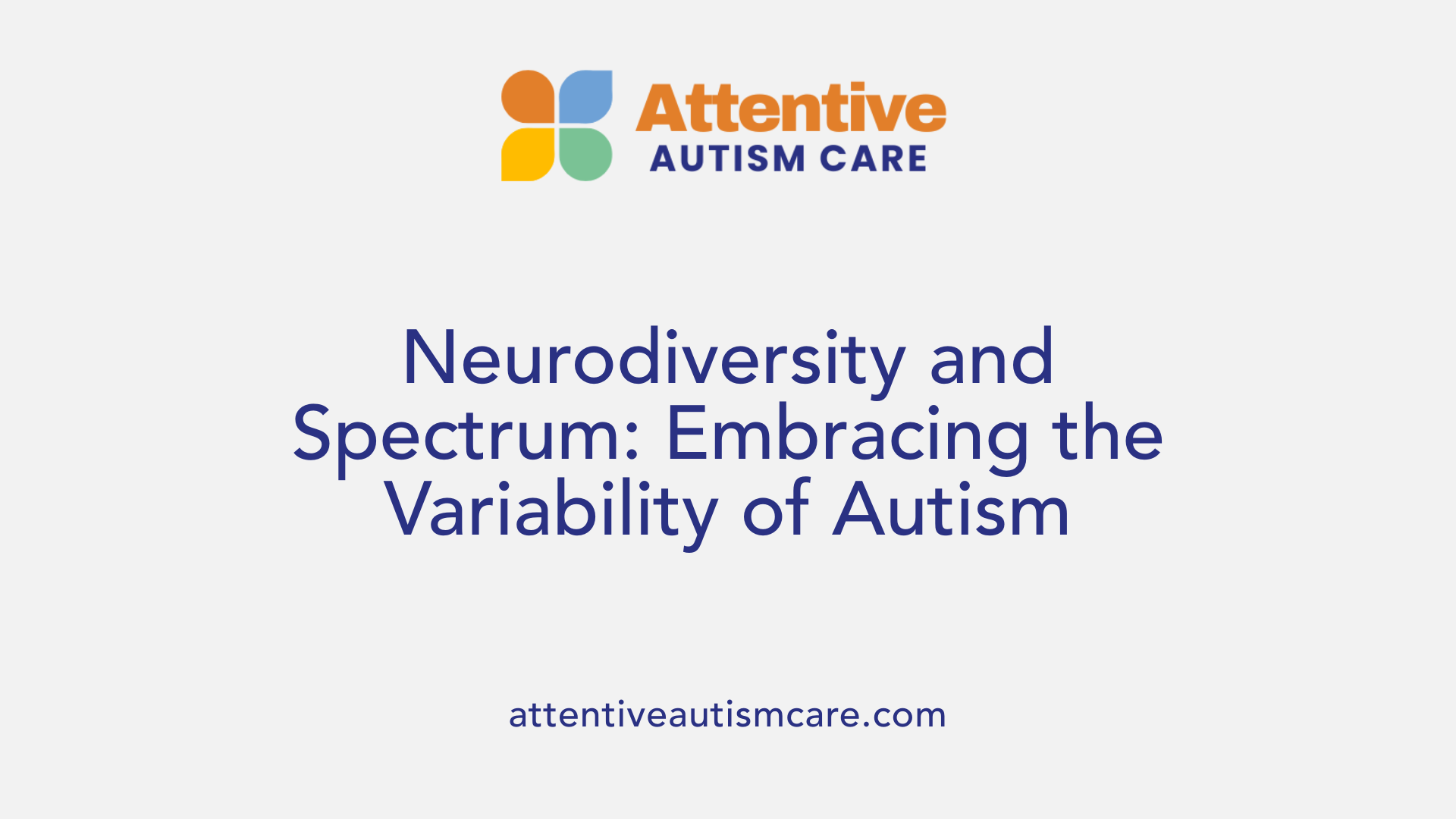 Attentive
AUTISM CARE

Neurodiversity and Spectrum: Embracing the Variability of Autism

attentiveautismcare.com